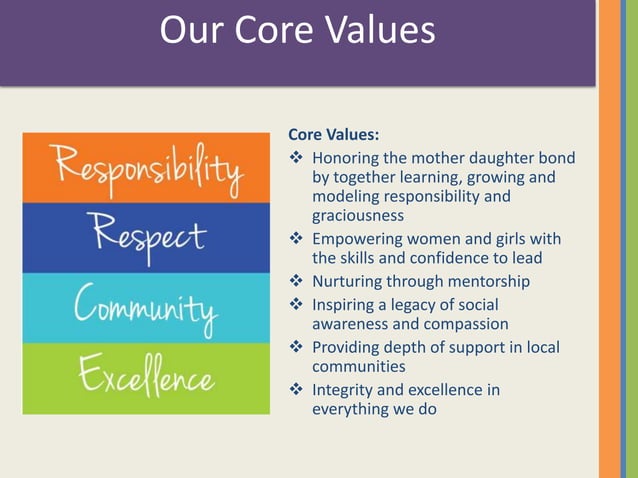 Our Core Values

Responsibility

Respect

Community

Excellence

Core Values:

❖ Honoring the mother daughter bond by together learning, growing and modeling responsibility and graciousness
❖ Empowering women and girls with the skills and confidence to lead
❖ Nurturing through mentorship
❖ Inspiring a legacy of social awareness and compassion
❖ Providing depth of support in local communities
❖ Integrity and excellence in everything we do